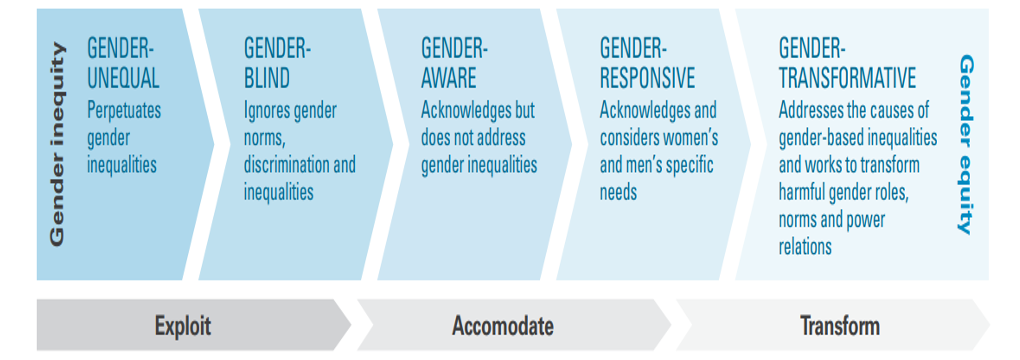 Gender inequity

GENDER-UNEQUAL
Perpetuates gender inequalities

GENDER-BLIND
Ignores gender norms, discrimination and inequalities

GENDER-AWARE
Acknowledges but does not address gender inequalities

GENDER-RESPONSIVE
Acknowledges and considers women's and men's specific needs

GENDER-TRANSFORMATIVE
Addresses the causes of gender-based inequalities and works to transform harmful gender roles, norms and power relations

Gender equity

Exploit

Accomodate

Transform